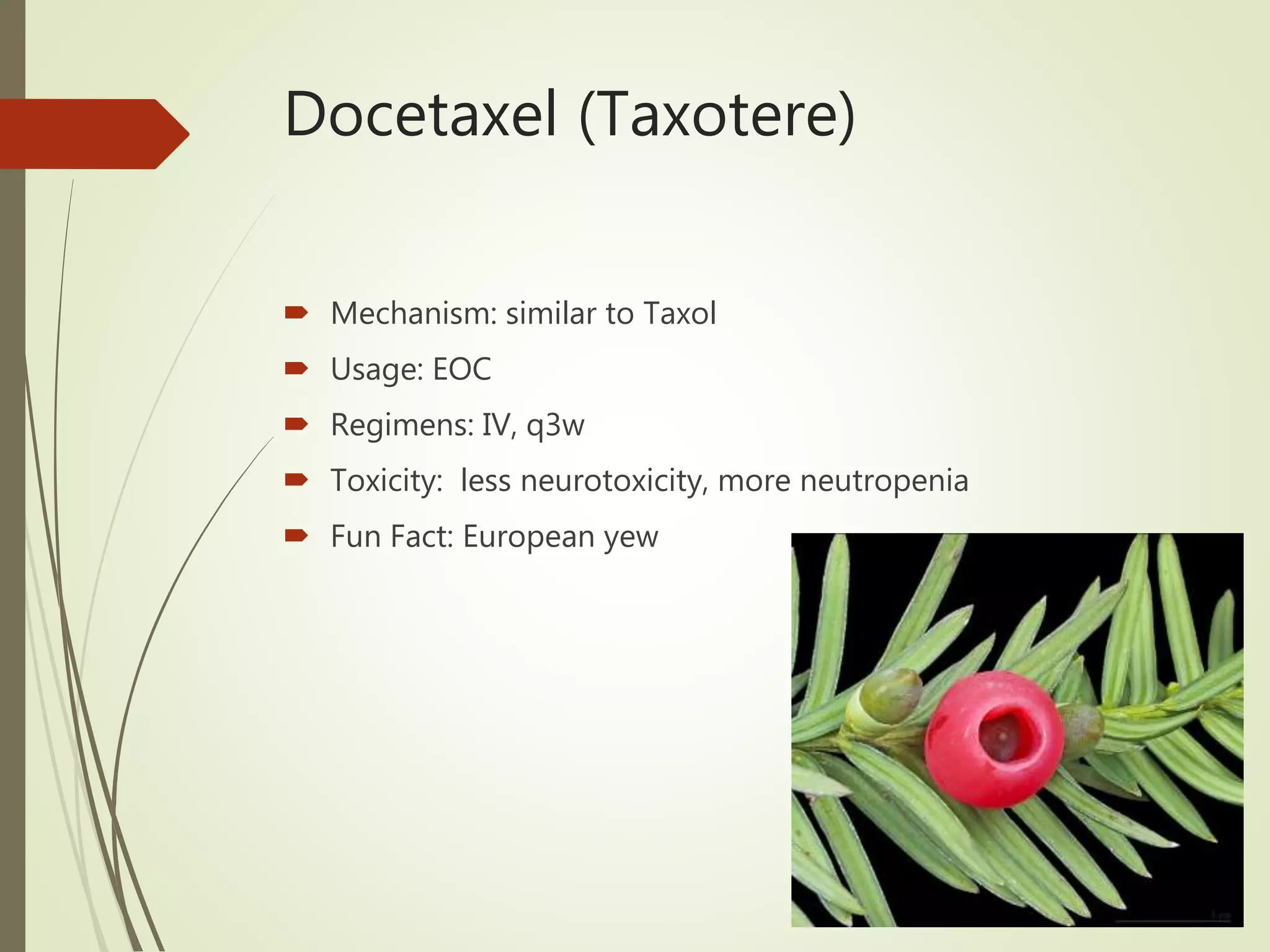 Docetaxel (Taxotere)

Mechanism: similar to Taxol

Usage: EOC

Regimens: IV, q3w

Toxicity:  less neurotoxicity, more neutropenia

Fun Fact: European yew